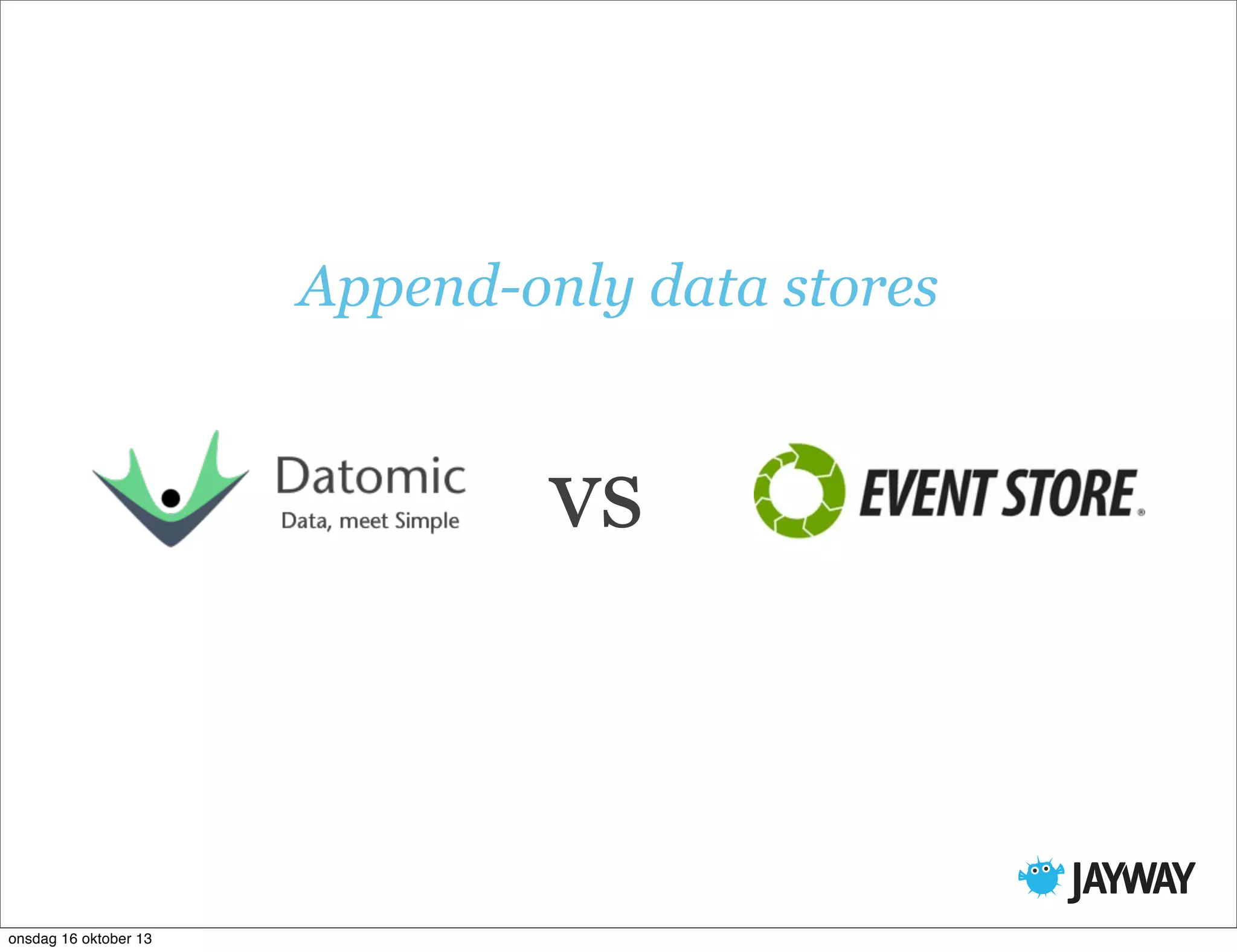 Append-only data stores

Datomic
Data, meet Simple

VS

EVENT STORE®

JAYWAY

onsdag 16 oktober 13